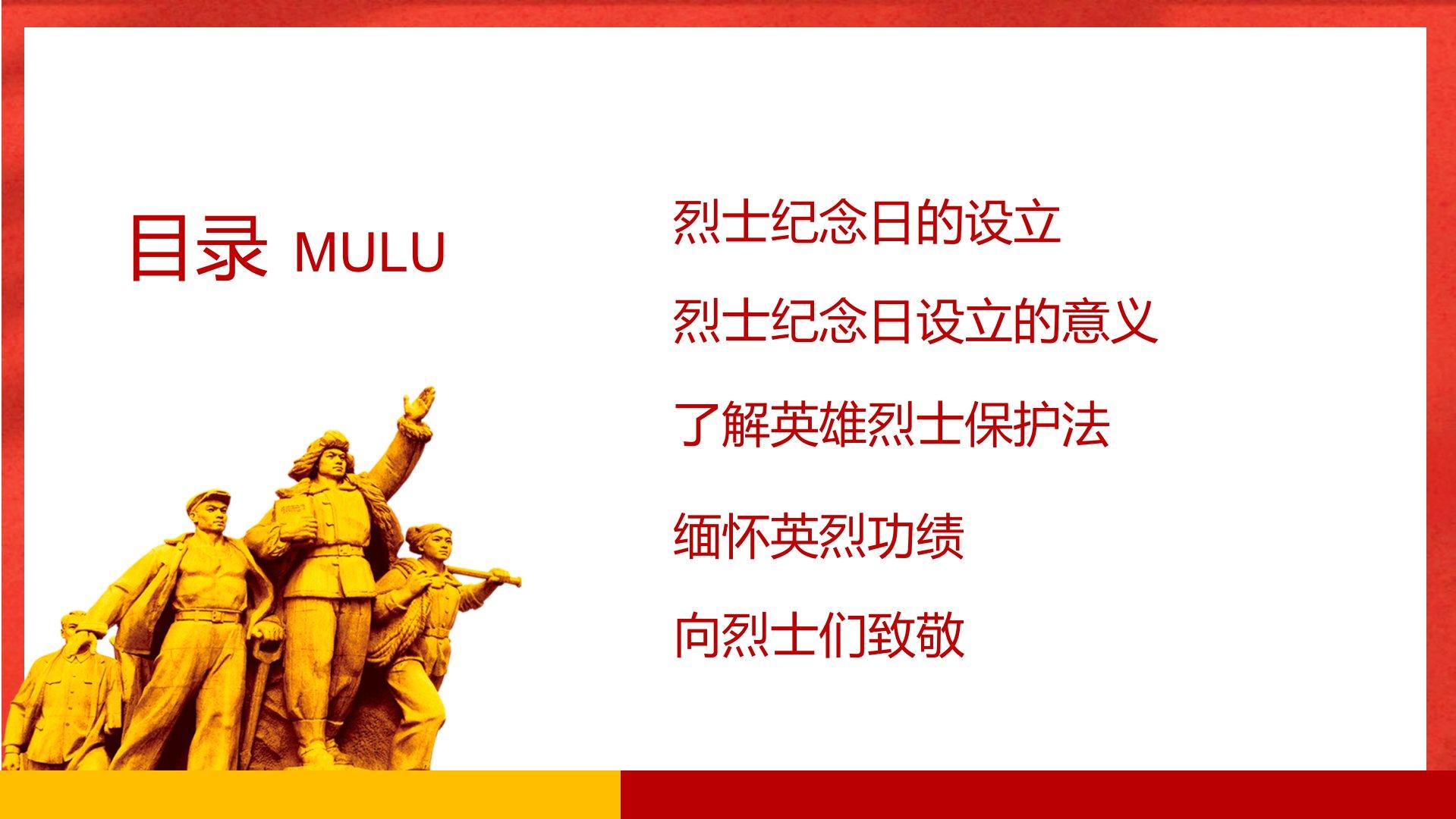 目录 MULU

烈士纪念日的设立

烈士纪念日设立的意义

了解英雄烈士保护法

缅怀英烈功绩

向烈士们致敬